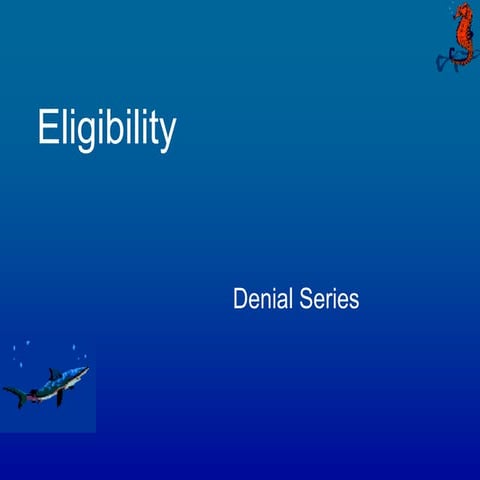 Eligibility

Denial Series